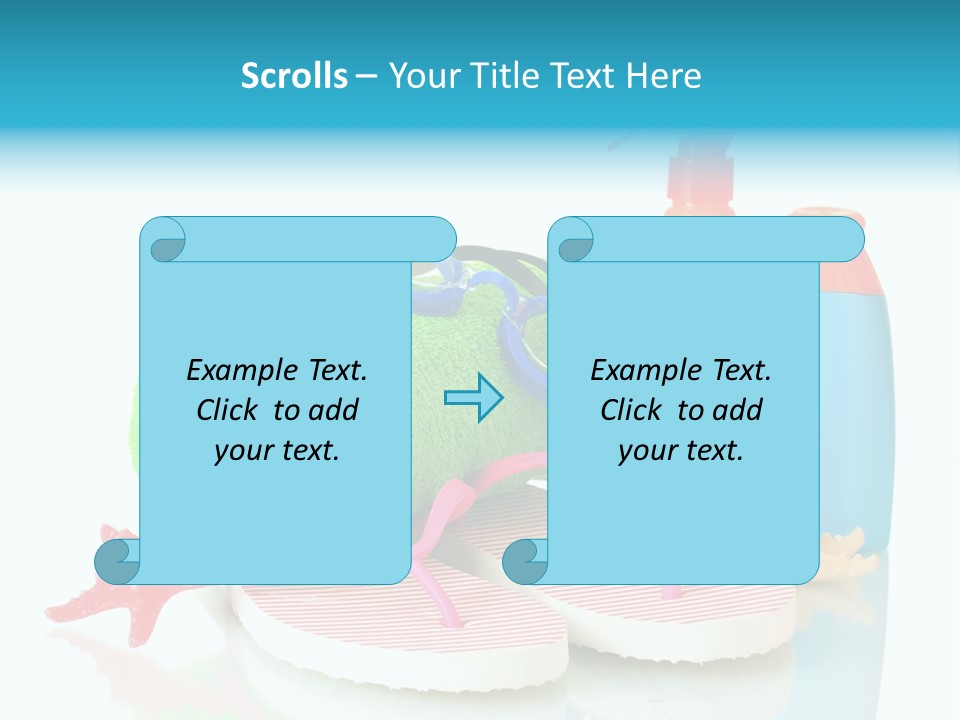 Scrolls – Your Title Text Here

Example Text. Click to add your text.

Example Text. Click to add your text.